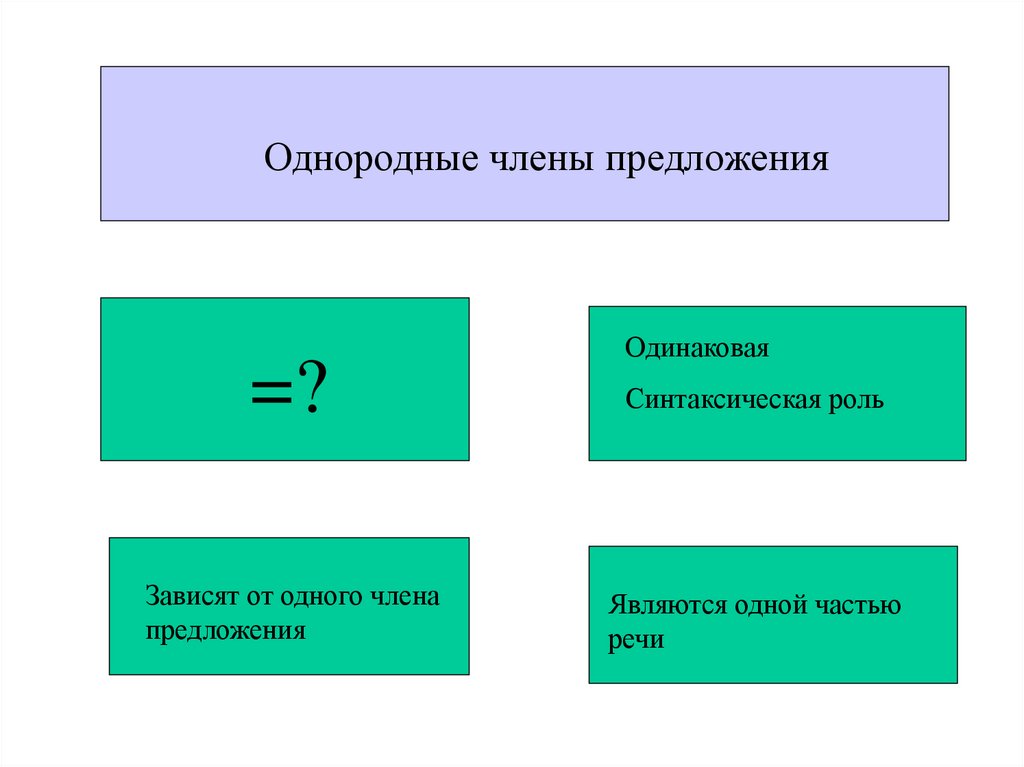 Однородные члены предложения

=?

Одинаковая

Синтаксическая роль

Зависят от одного члена предложения

Являются одной частью речи